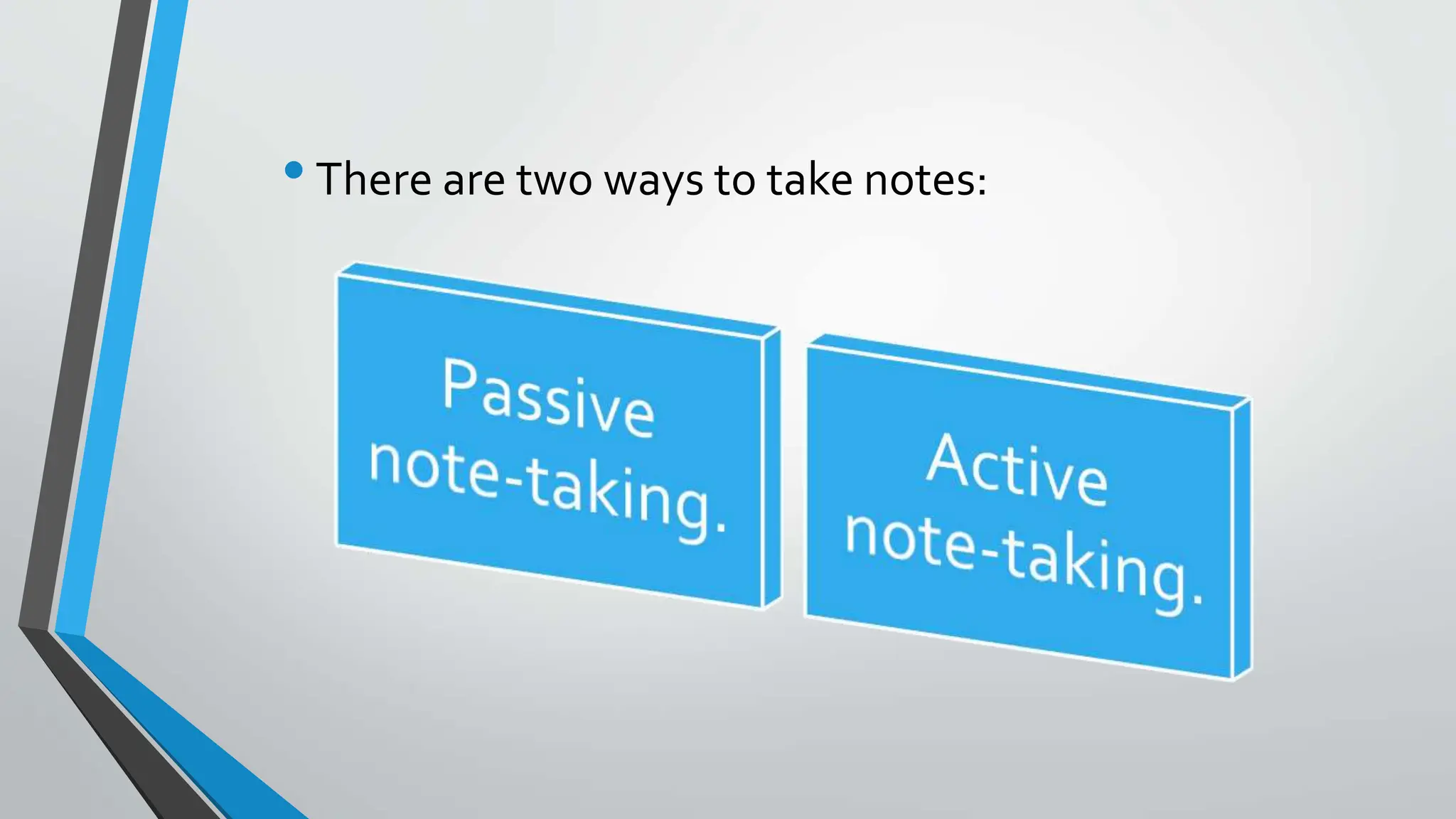 • There are two ways to take notes:

Passive note-taking.

Active note-taking.